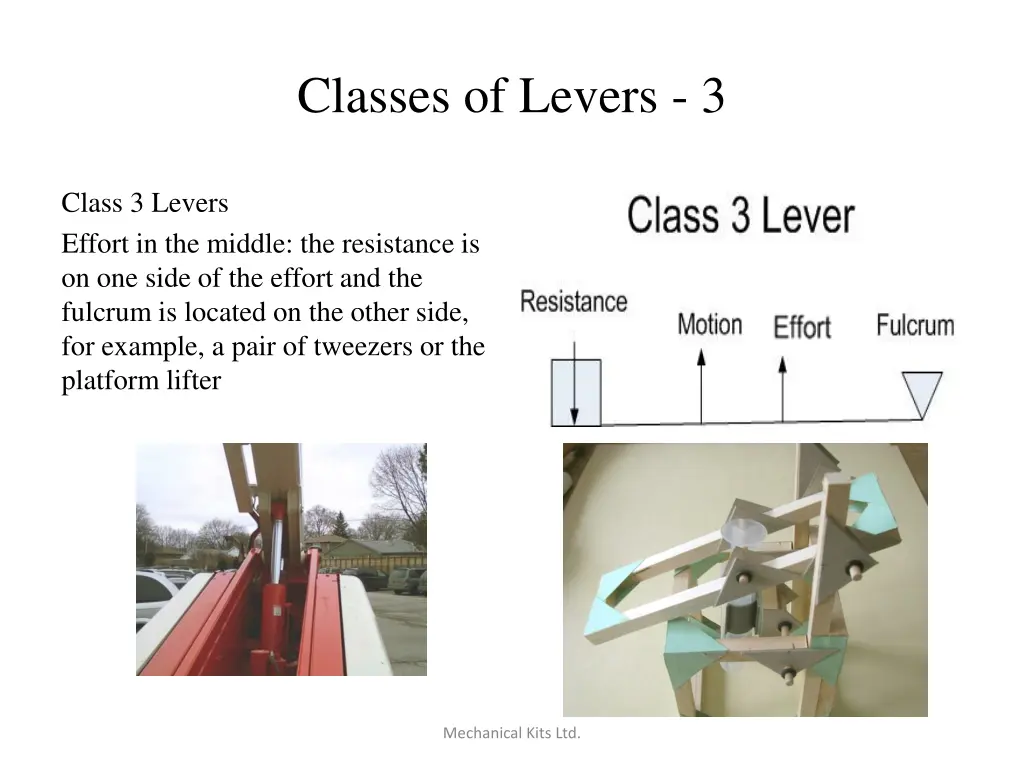 Classes of Levers - 3

Class 3 Levers

Effort in the middle: the resistance is on one side of the effort and the fulcrum is located on the other side, for example, a pair of tweezers or the platform lifter

Class 3 Lever

Resistance

Motion

Effort

Fulcrum

Mechanical Kits Ltd.